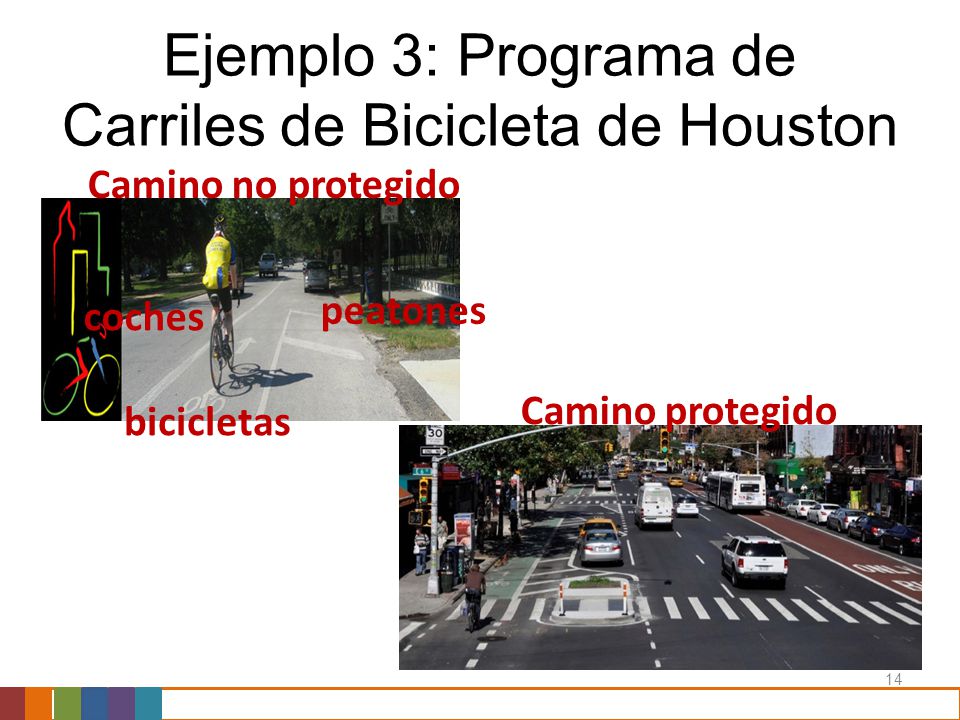 Ejemplo 3: Programa de Carriles de Bicicleta de Houston

Camino no protegido

coches

peatones

bicicletas

Camino protegido

30

ONLY

14